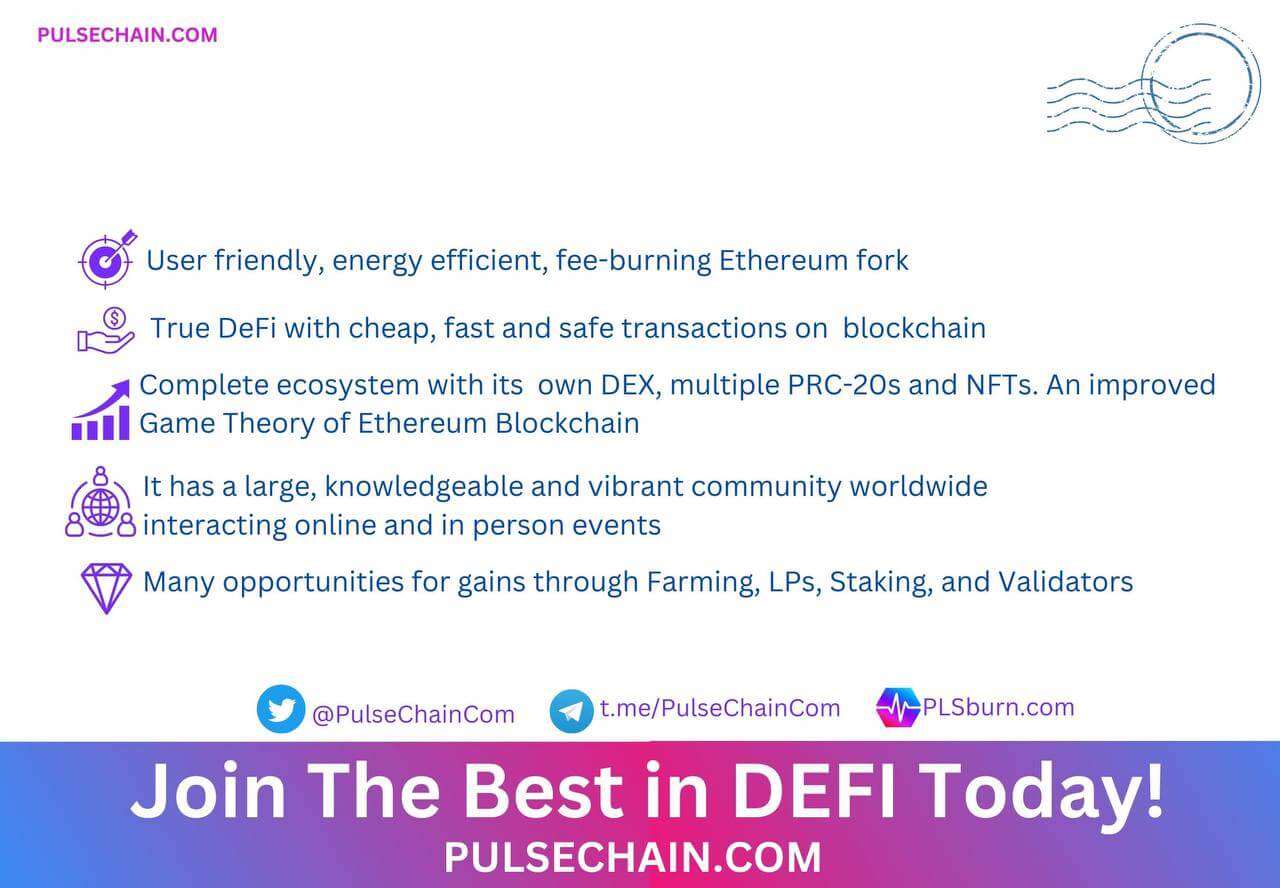 PULSECHAIN.COM

User friendly, energy efficient, fee-burning Ethereum fork

True DeFi with cheap, fast and safe transactions on blockchain

Complete ecosystem with its own DEX, multiple PRC-20s and NFTs. An improved Game Theory of Ethereum Blockchain

It has a large, knowledgeable and vibrant community worldwide interacting online and in person events

Many opportunities for gains through Farming, LPs, Staking, and Validators

@PulseChainCom t.me/PulseChainCom PLSburn.com

Join The Best in DEFI Today!
PULSECHAIN.COM